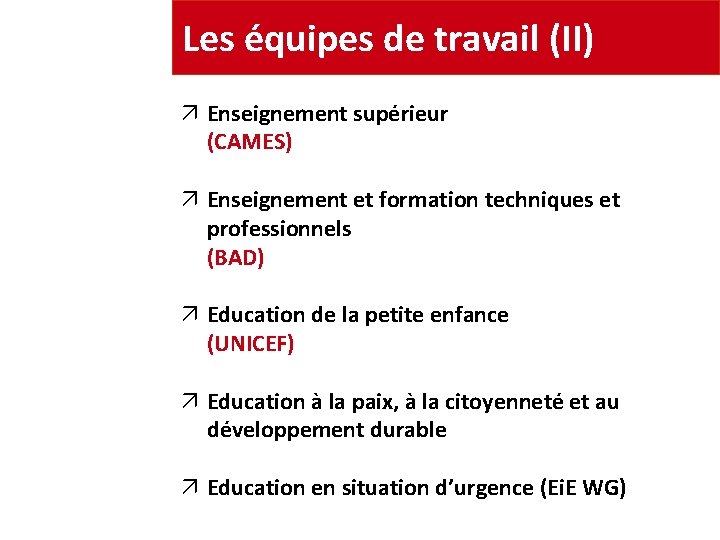 Les équipes de travail (II)

↗ Enseignement supérieur
(CAMES)

↗ Enseignement et formation techniques et professionnels
(BAD)

↗ Education de la petite enfance
(UNICEF)

↗ Education à la paix, à la citoyenneté et au développement durable

↗ Education en situation d'urgence (EiE WG)